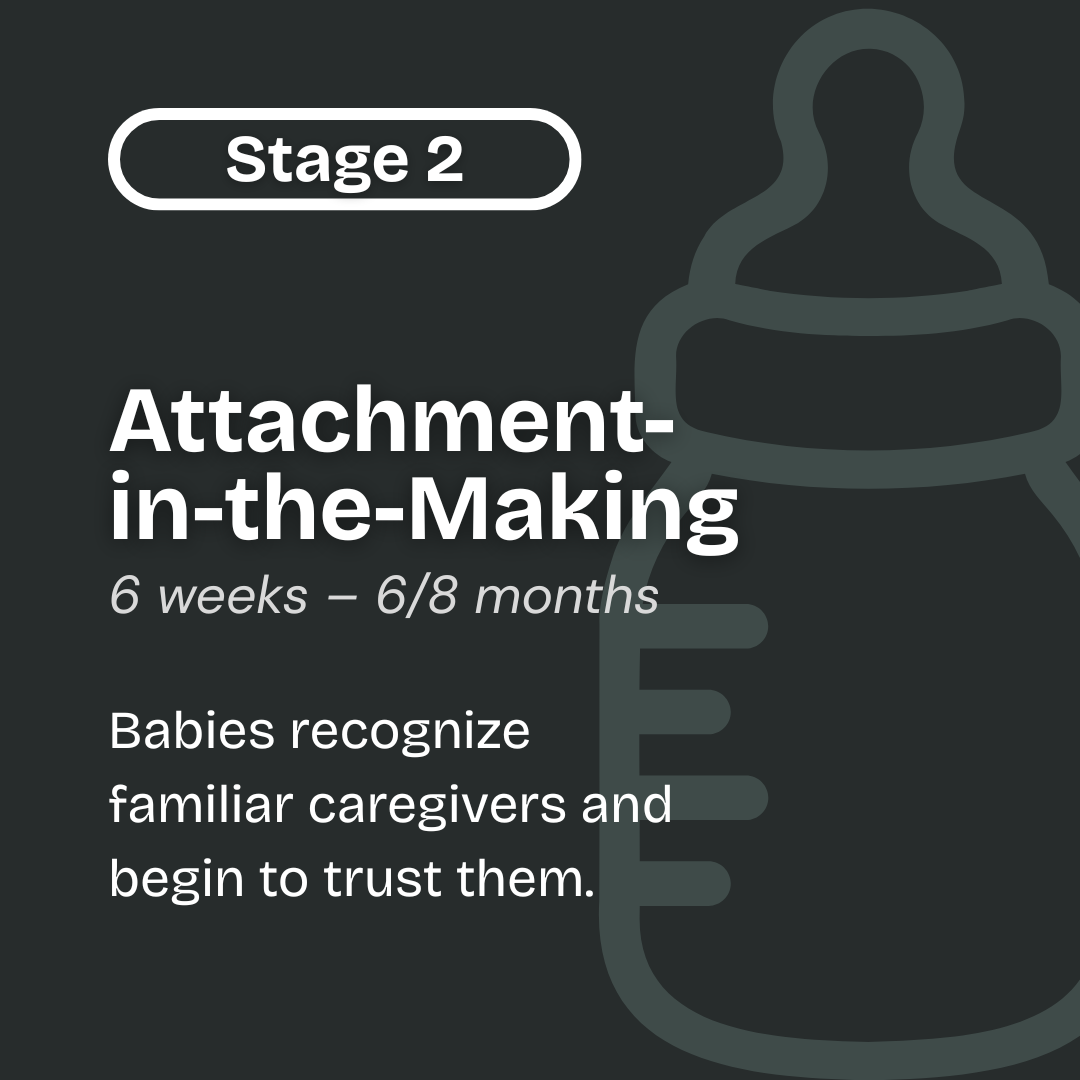 Stage 2

Attachment-in-the-Making
6 weeks – 6/8 months

Babies recognize familiar caregivers and begin to trust them.